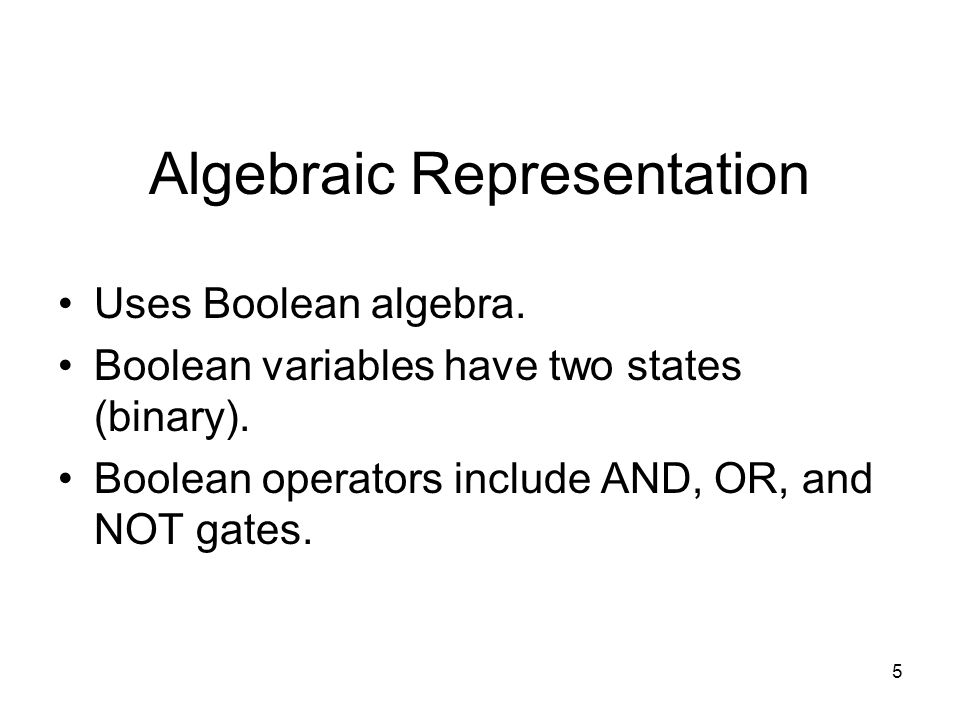 Algebraic Representation

• Uses Boolean algebra.
• Boolean variables have two states (binary).
• Boolean operators include AND, OR, and NOT gates.

5